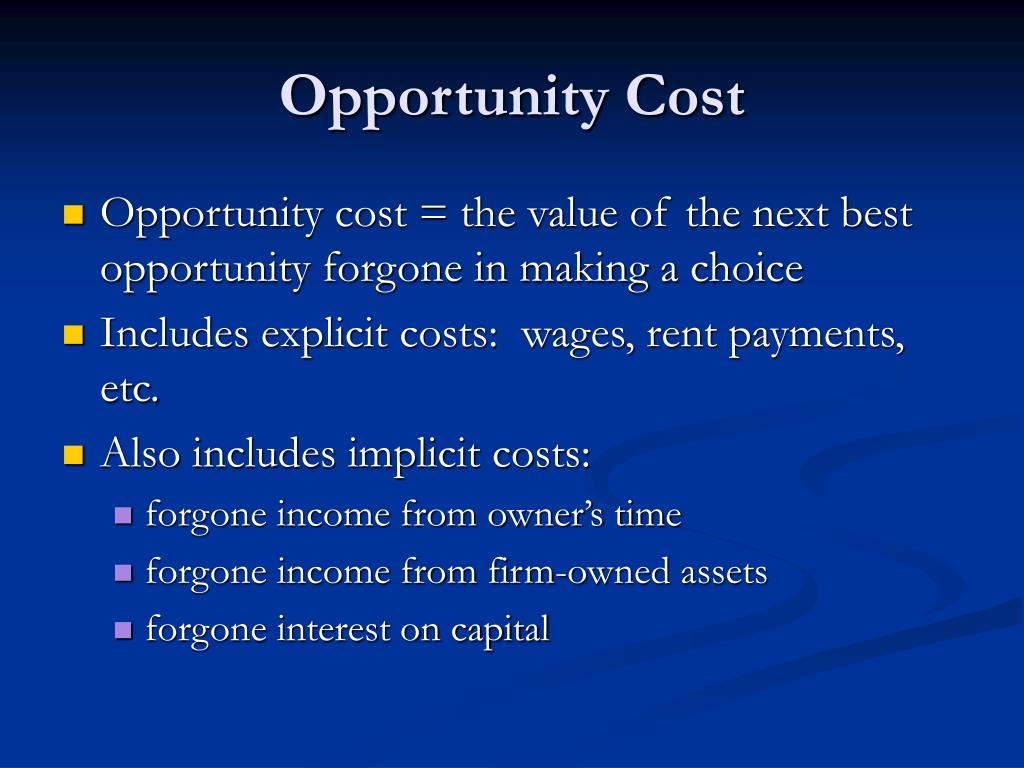 Opportunity Cost

Opportunity cost = the value of the next best opportunity forgone in making a choice

Includes explicit costs: wages, rent payments, etc.

Also includes implicit costs:

forgone income from owner’s time

forgone income from firm-owned assets

forgone interest on capital